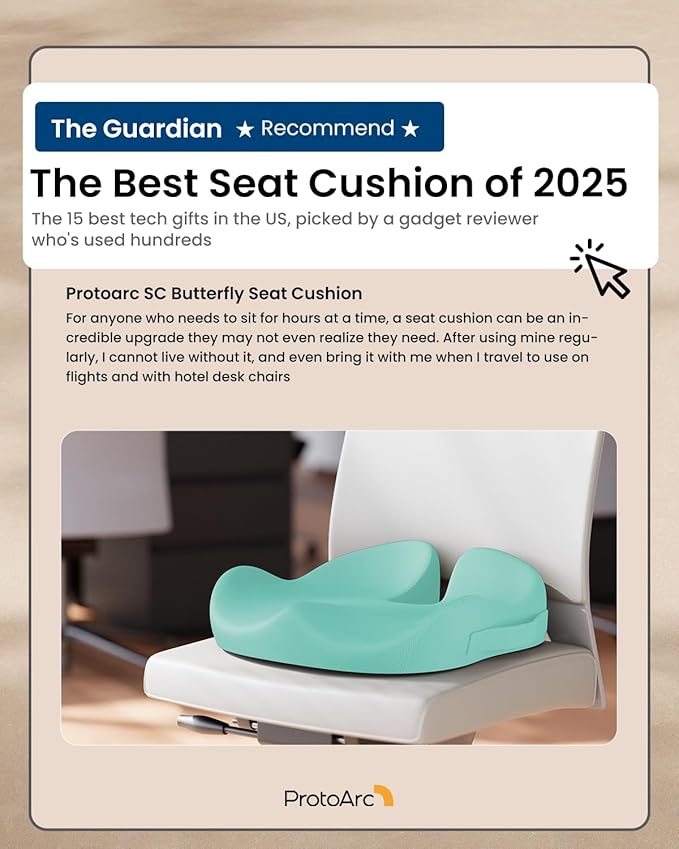 The Guardian ★ Recommend ★

The Best Seat Cushion of 2025

The 15 best tech gifts in the US, picked by a gadget reviewer who's used hundreds

Protoarc SC Butterfly Seat Cushion

For anyone who needs to sit for hours at a time, a seat cushion can be an incredible upgrade they may not even realize they need. After using mine regularly, I cannot live without it, and even bring it with me when I travel to use on flights and with hotel desk chairs

ProtoArc